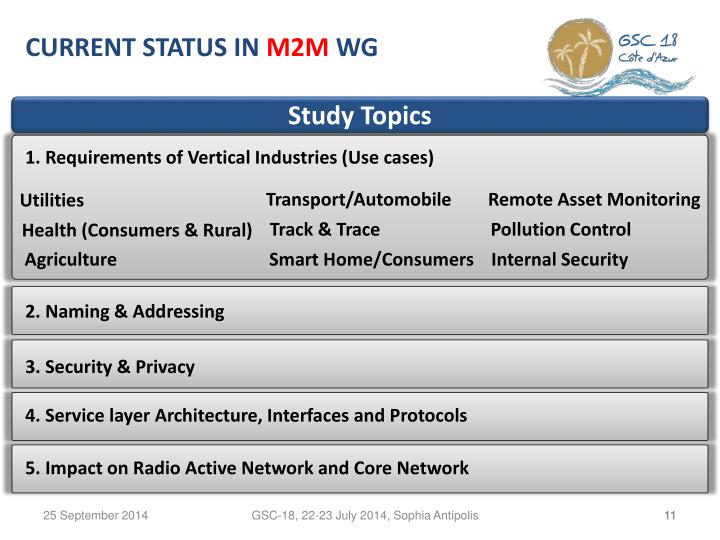 CURRENT STATUS IN M2M WG

GSC 18
Côte d'Azur

Study Topics

1. Requirements of Vertical Industries (Use cases)

Utilities
Health (Consumers & Rural)
Agriculture

Transport/Automobile
Track & Trace
Smart Home/Consumers

Remote Asset Monitoring
Pollution Control
Internal Security

2. Naming & Addressing

3. Security & Privacy

4. Service layer Architecture, Interfaces and Protocols

5. Impact on Radio Active Network and Core Network

25 September 2014
GSC-18, 22-23 July 2014, Sophia Antipolis
11